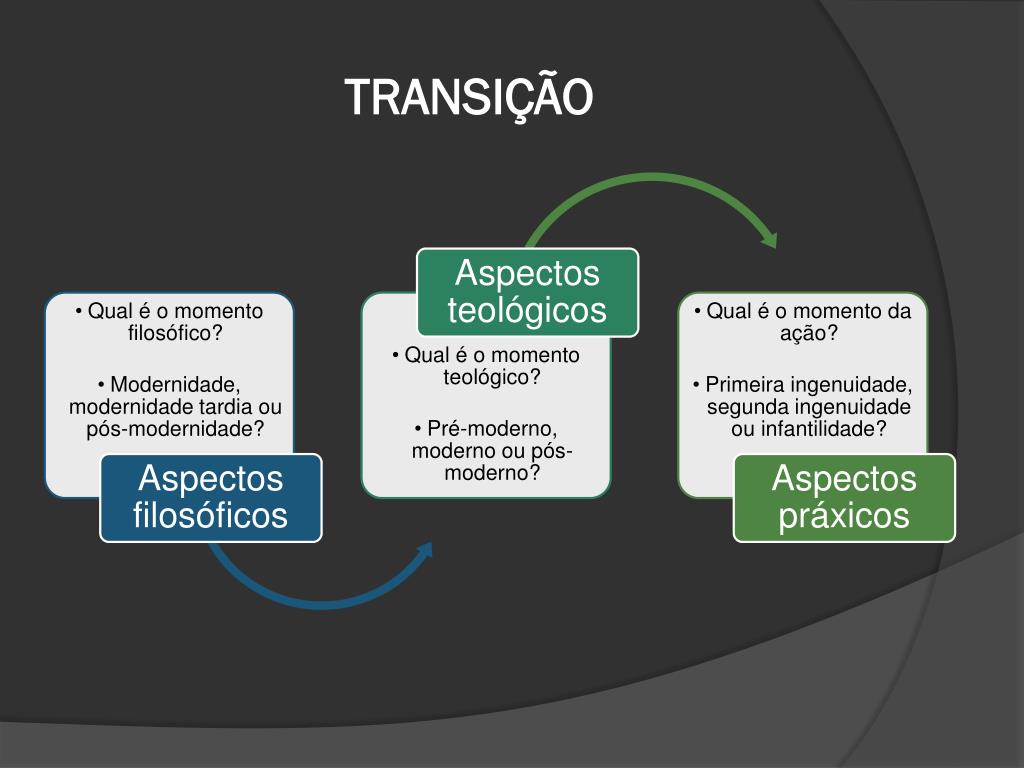 TRANSIÇÃO

• Qual é o momento filosófico?

• Modernidade, modernidade tardia ou pós-modernidade?

Aspectos filosóficos

Aspectos teológicos

• Qual é o momento teológico?

• Pré-moderno, moderno ou pós-moderno?

• Qual é o momento da ação?

• Primeira ingenuidade, segunda ingenuidade ou infantilidade?

Aspectos práxicos